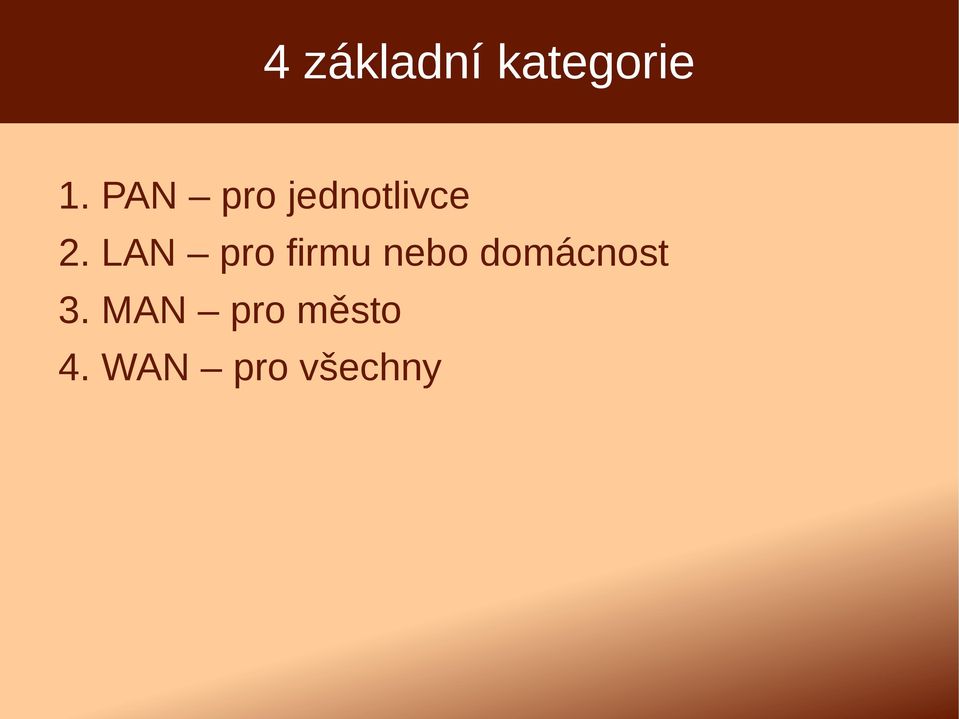 4 základní kategorie

1. PAN – pro jednotlivce
2. LAN – pro firmu nebo domácnost
3. MAN – pro město
4. WAN – pro všechny